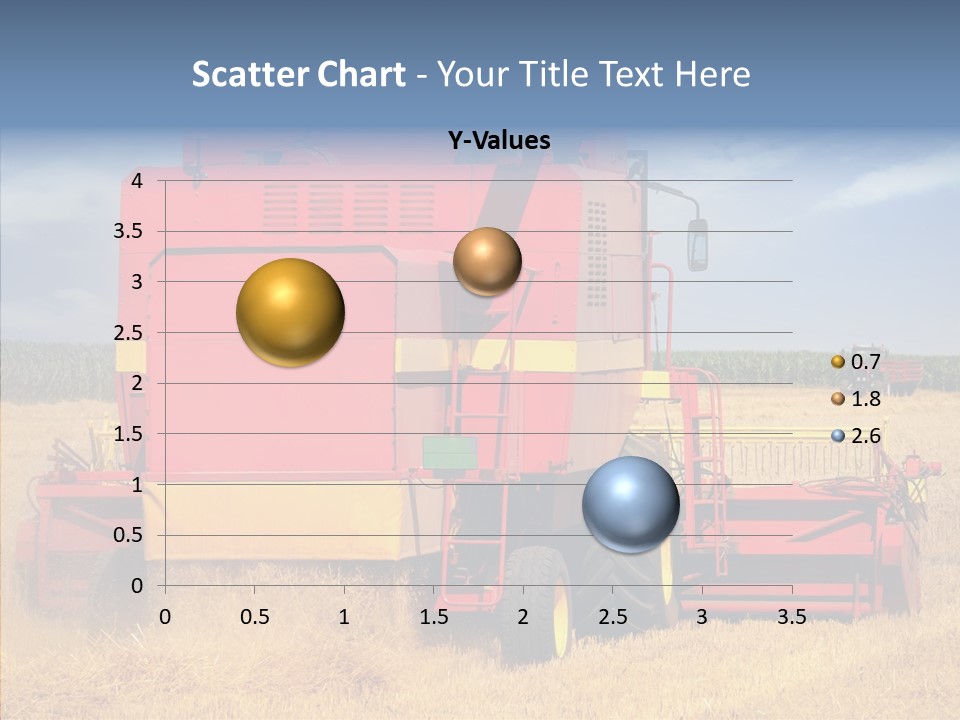 Scatter Chart - Your Title Text Here

Y-Values

4
3.5
3
2.5
2
1.5
1
0.5
0

0 0.5 1 1.5 2 2.5 3 3.5

0.7
1.8
2.6